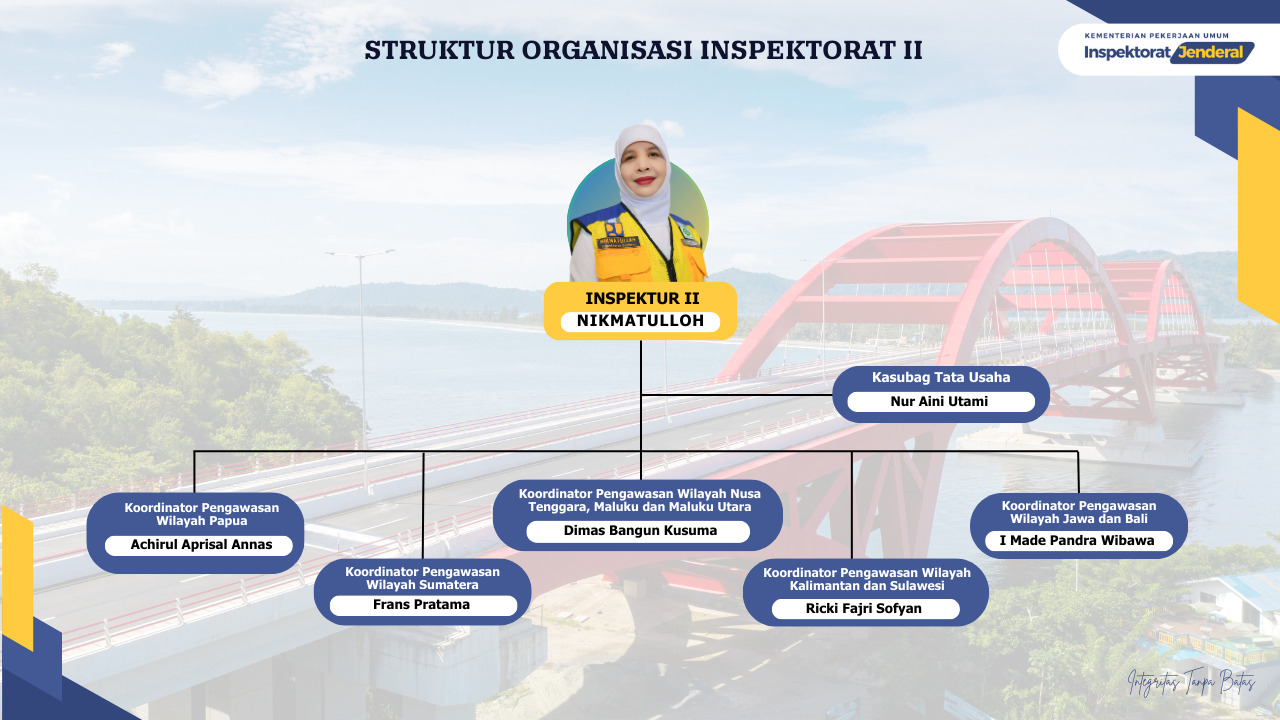 STRUKTUR ORGANISASI INSPEKTORAT II

KEMENTERIAN PEKERJAAN UMUM
Inspektorat Jenderal

INSPEKTUR II
NIKMATULLOH

Kasubag Tata Usaha
Nur Aini Utami

Koordinator Pengawasan Wilayah Papua
Achirul Aprisal Annas

Koordinator Pengawasan Wilayah Sumatera
Frans Pratama

Koordinator Pengawasan Wilayah Nusa Tenggara, Maluku dan Maluku Utara
Dimas Bangun Kusuma

Koordinator Pengawasan Wilayah Kalimantan dan Sulawesi
Ricki Fajri Sofyan

Koordinator Pengawasan Wilayah Jawa dan Bali
I Made Pandra Wibawa

Integritas Tanpa Batas